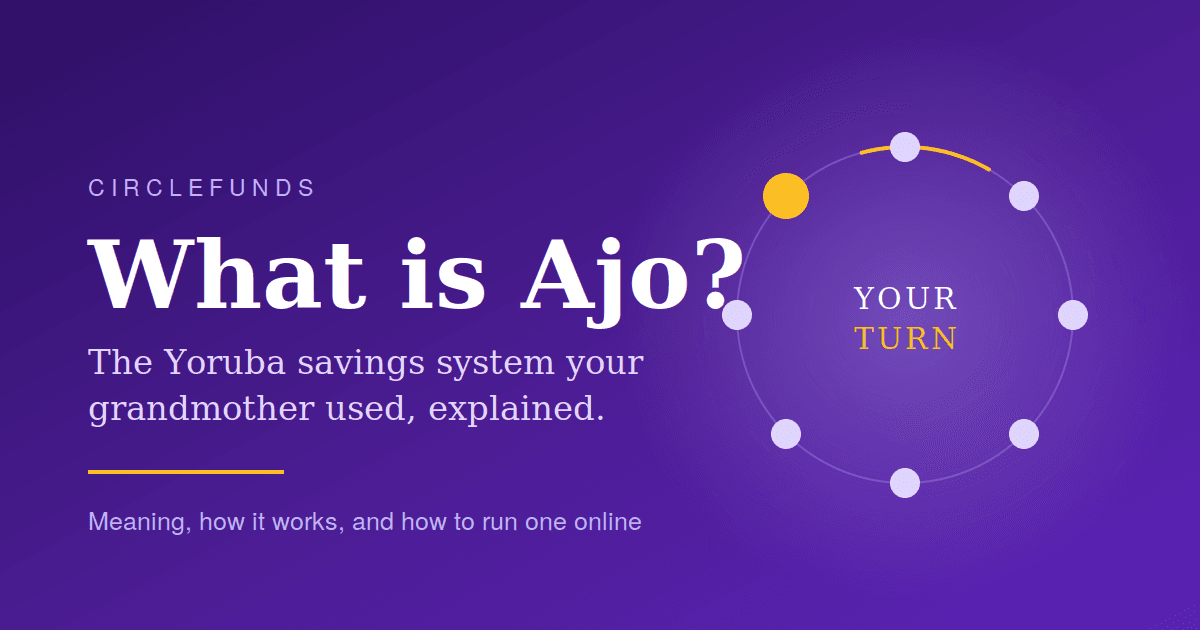 CIRCLEFUNDS

What is Ajo?

The Yoruba savings system your grandmother used, explained.

Meaning, how it works, and how to run one online

YOUR
TURN